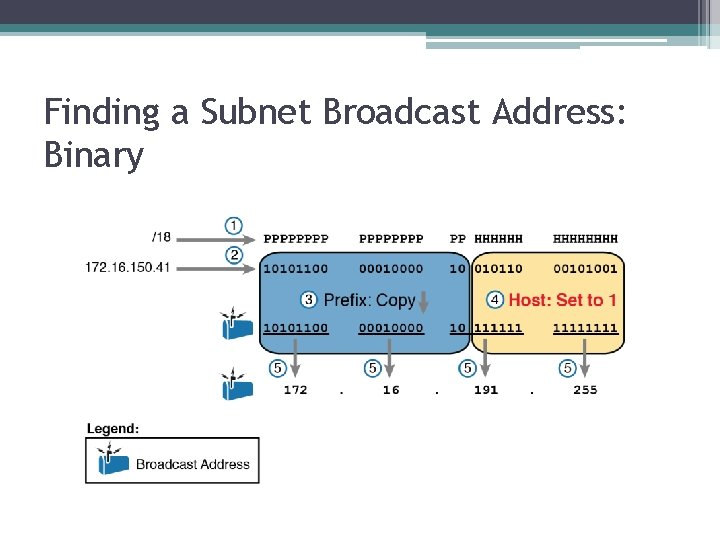 Finding a Subnet Broadcast Address: Binary

/18
①
PPPPPPPP PPPPPPPP PP HHHHHH HHHHHHHH

172.16.150.41
②
10101100 00010000 10 010110 00101001

③ Prefix: Copy
④ Host: Set to 1

10101100 00010000 10 111111 11111111

⑤ ⑤ ⑤ ⑤

172 . 16 . 191 . 255

Legend:
Broadcast Address